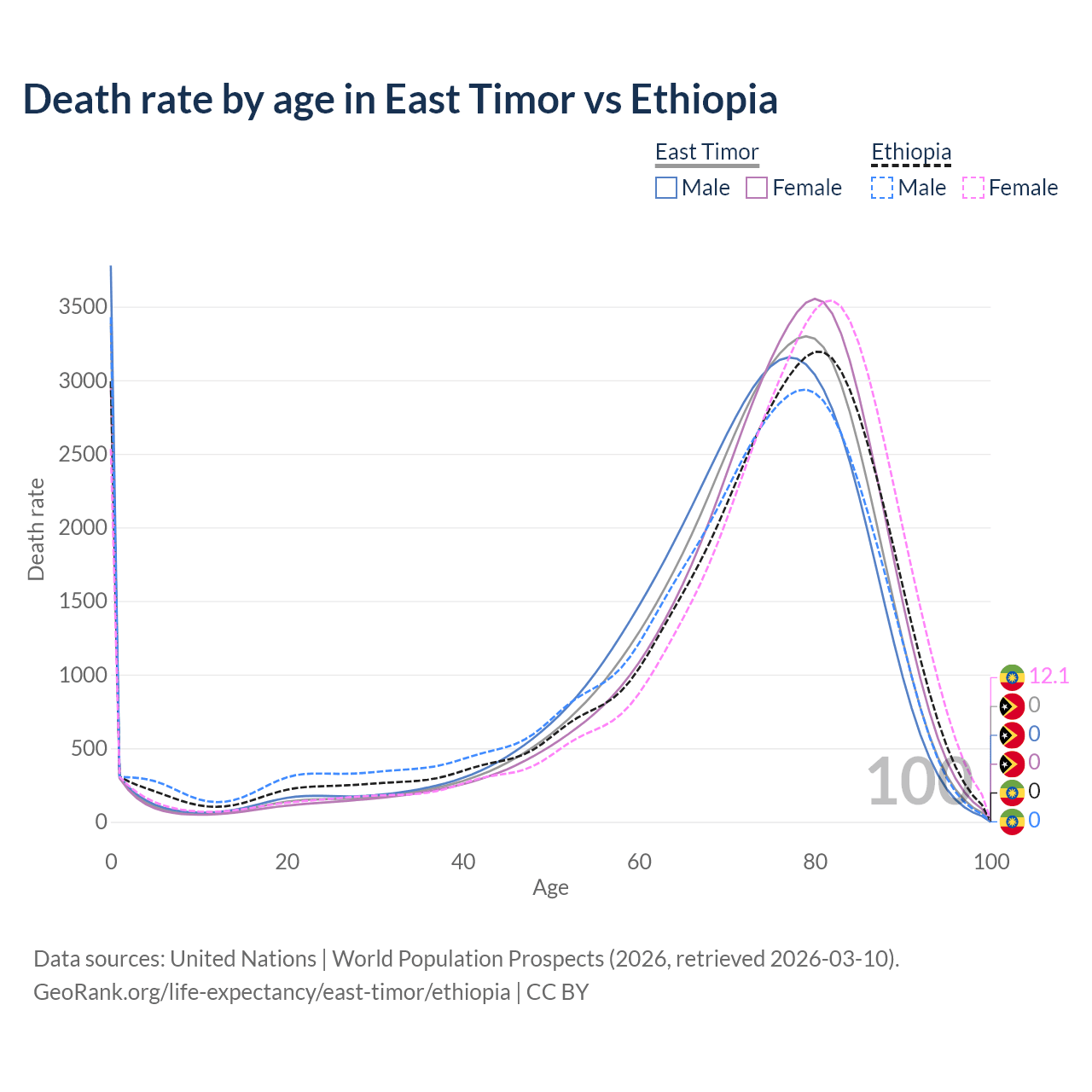 Death rate by age in East Timor vs Ethiopia

East Timor
Male
Female

Ethiopia
Male
Female

Death rate

3500
3000
2500
2000
1500
1000
500
0

0
20
40
60
80
100

Age

100

12.1
0
0
0
0
0

Data sources: United Nations | World Population Prospects (2026, retrieved 2026-03-10).
GeoRank.org/life-expectancy/east-timor/ethiopia | CC BY